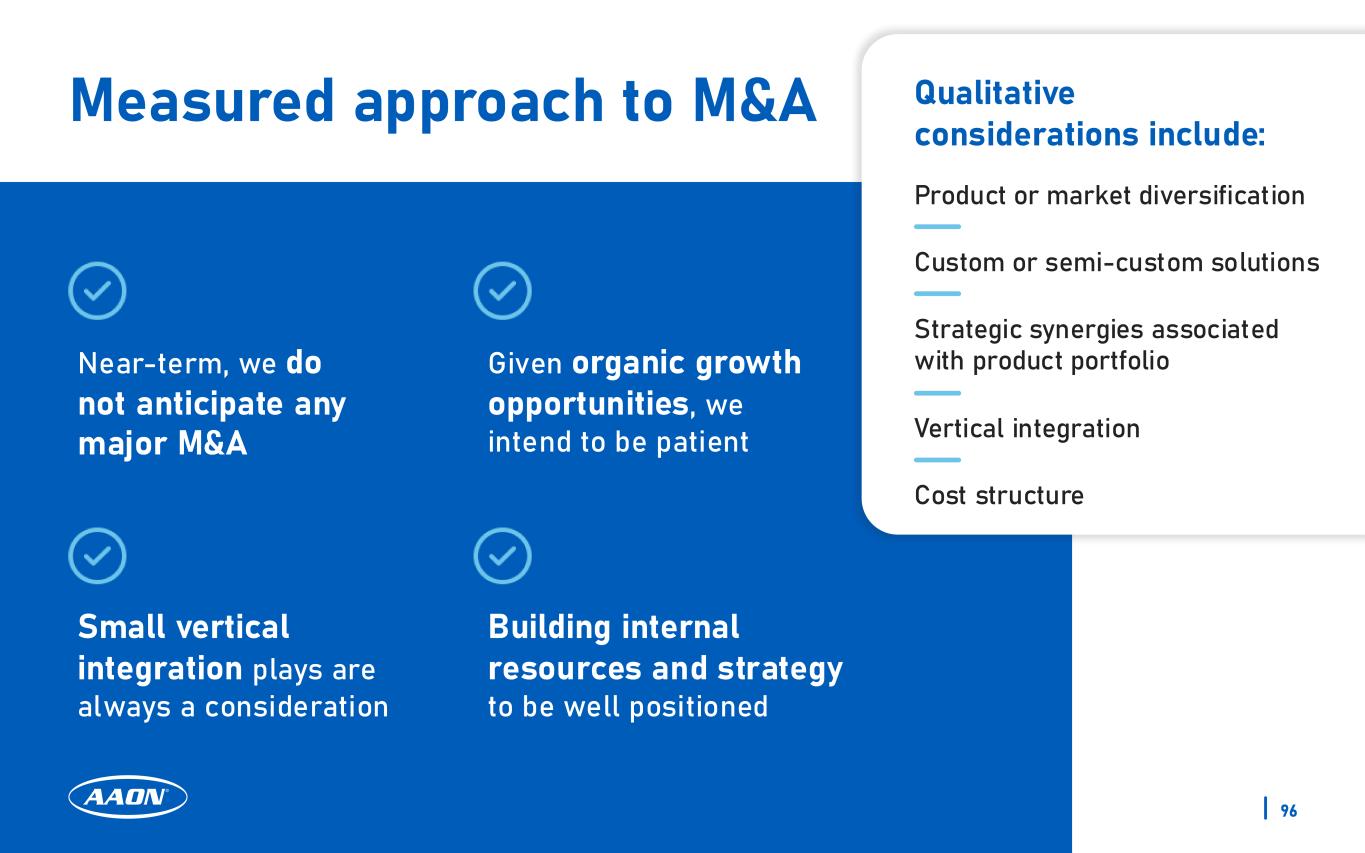 Measured approach to M&A

Near-term, we do not anticipate any major M&A

Given organic growth opportunities, we intend to be patient

Small vertical integration plays are always a consideration

Building internal resources and strategy to be well positioned

Qualitative considerations include:

Product or market diversification

Custom or semi-custom solutions

Strategic synergies associated with product portfolio

Vertical integration

Cost structure

AAON

96